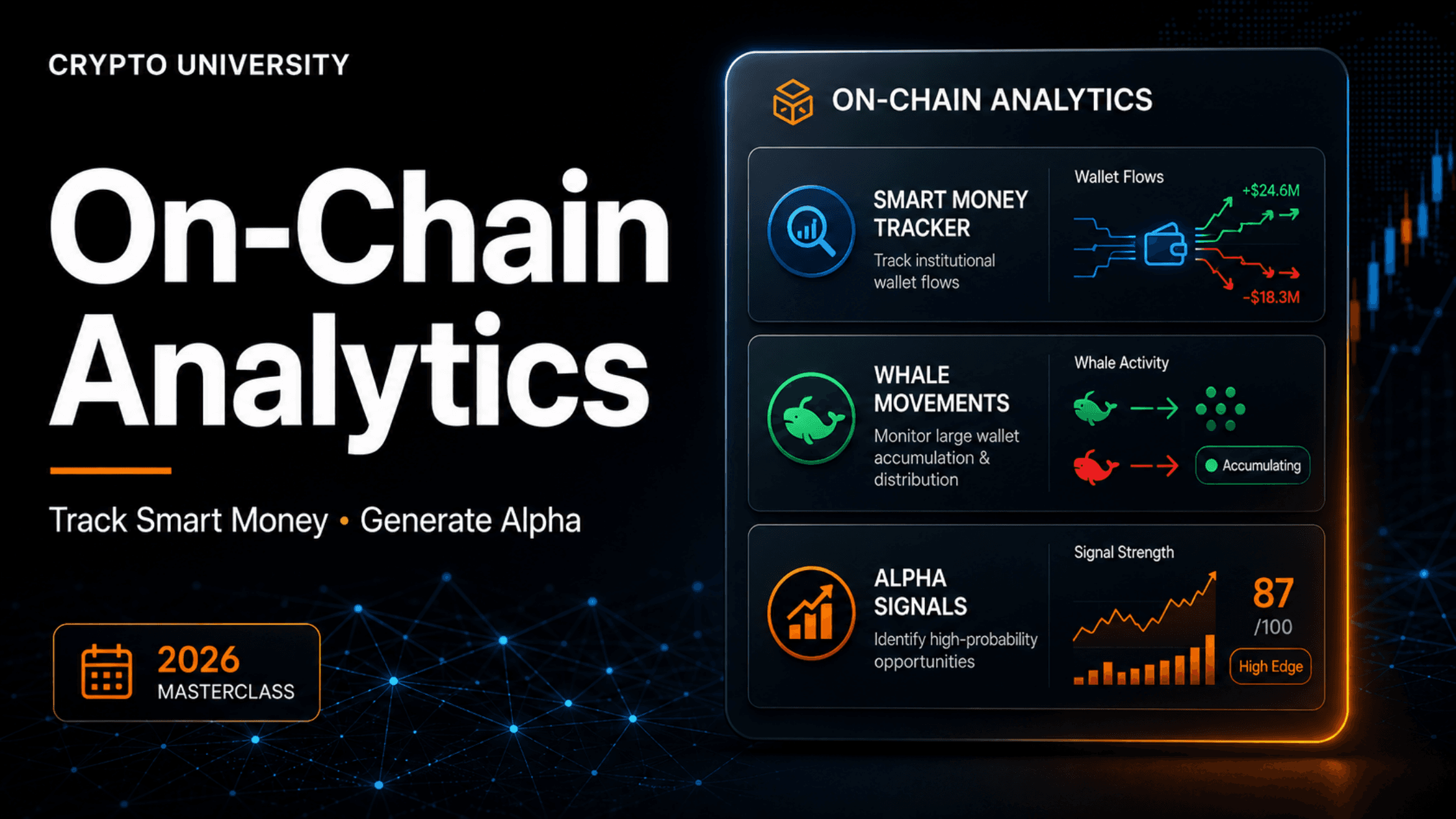 CRYPTO UNIVERSITY

On-Chain Analytics

Track Smart Money • Generate Alpha

2026
MASTERCLASS

ON-CHAIN ANALYTICS

SMART MONEY TRACKER
Track institutional wallet flows

Wallet Flows
+$24.6M
-$18.3M

WHALE MOVEMENTS
Monitor large wallet accumulation & distribution

Whale Activity
Accumulating

ALPHA SIGNALS
Identify high-probability opportunities

Signal Strength
87
/100
High Edge